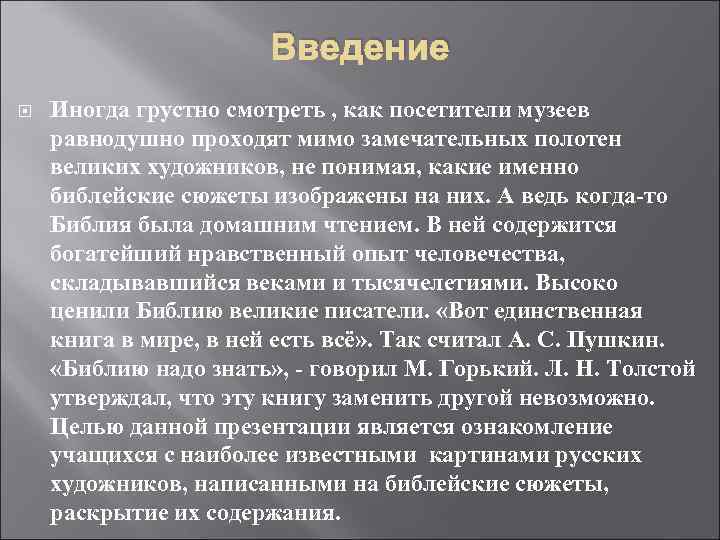 Введение

Иногда грустно смотреть , как посетители музеев равнодушно проходят мимо замечательных полотен великих художников, не понимая, какие именно библейские сюжеты изображены на них. А ведь когда-то Библия была домашним чтением. В ней содержится богатейший нравственный опыт человечества, складывавшийся веками и тысячелетиями. Высоко ценили Библию великие писатели. «Вот единственная книга в мире, в ней есть всё». Так считал А. С. Пушкин. «Библию надо знать», - говорил М. Горький. Л. Н. Толстой утверждал, что эту книгу заменить другой невозможно. Целью данной презентации является ознакомление учащихся с наиболее известными картинами русских художников, написанными на библейские сюжеты, раскрытие их содержания.